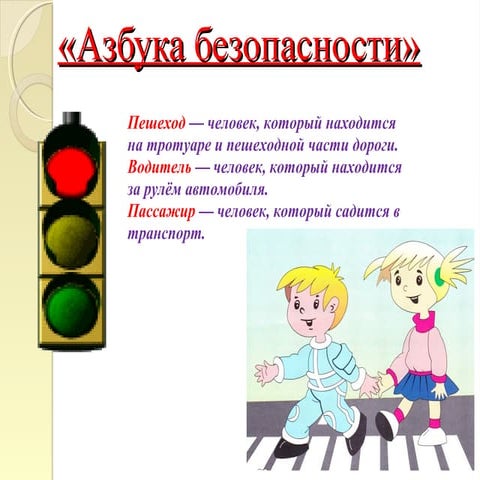 «Азбука безопасности»

Пешеход — человек, который находится на тротуаре и пешеходной части дороги.
Водитель — человек, который находится за рулём автомобиля.
Пассажир — человек, который садится в транспорт.